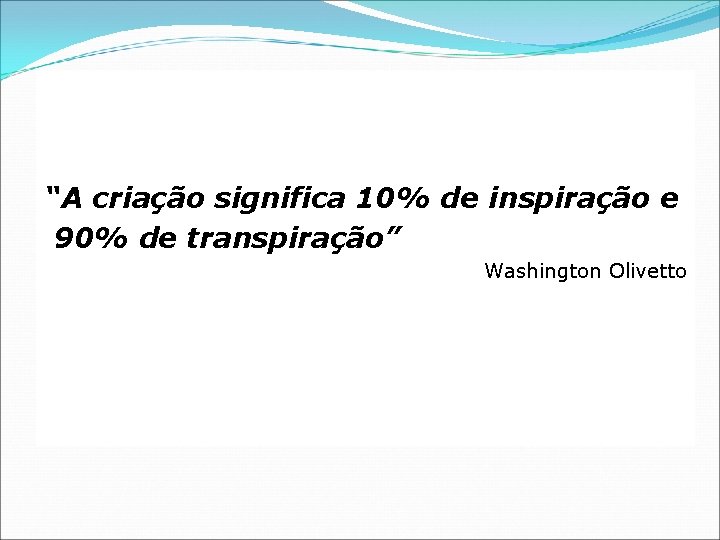 “A criação significa 10% de inspiração e 90% de transpiração”

Washington Olivetto